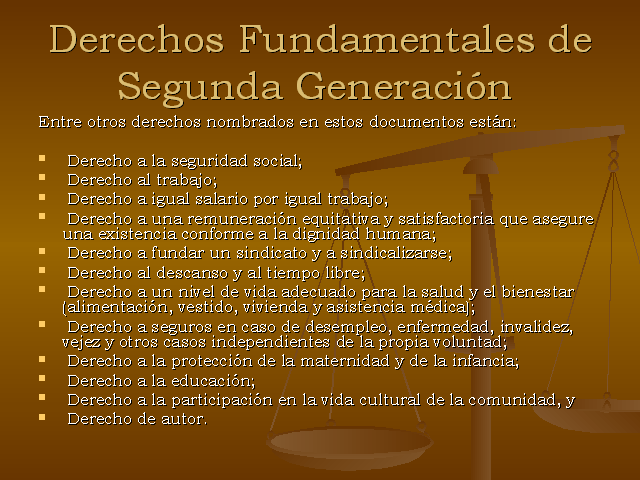 Derechos Fundamentales de Segunda Generación

Entre otros derechos nombrados en estos documentos están:

- Derecho a la seguridad social;
- Derecho al trabajo;
- Derecho a igual salario por igual trabajo;
- Derecho a una remuneración equitativa y satisfactoria que asegure una existencia conforme a la dignidad humana;
- Derecho a fundar un sindicato y a sindicalizarse;
- Derecho al descanso y al tiempo libre;
- Derecho a un nivel de vida adecuado para la salud y el bienestar (alimentación, vestido, vivienda y asistencia médica);
- Derecho a seguros en caso de desempleo, enfermedad, invalidez, vejez y otros casos independientes de la propia voluntad;
- Derecho a la protección de la maternidad y de la infancia;
- Derecho a la educación;
- Derecho a la participación en la vida cultural de la comunidad, y
- Derecho de autor.